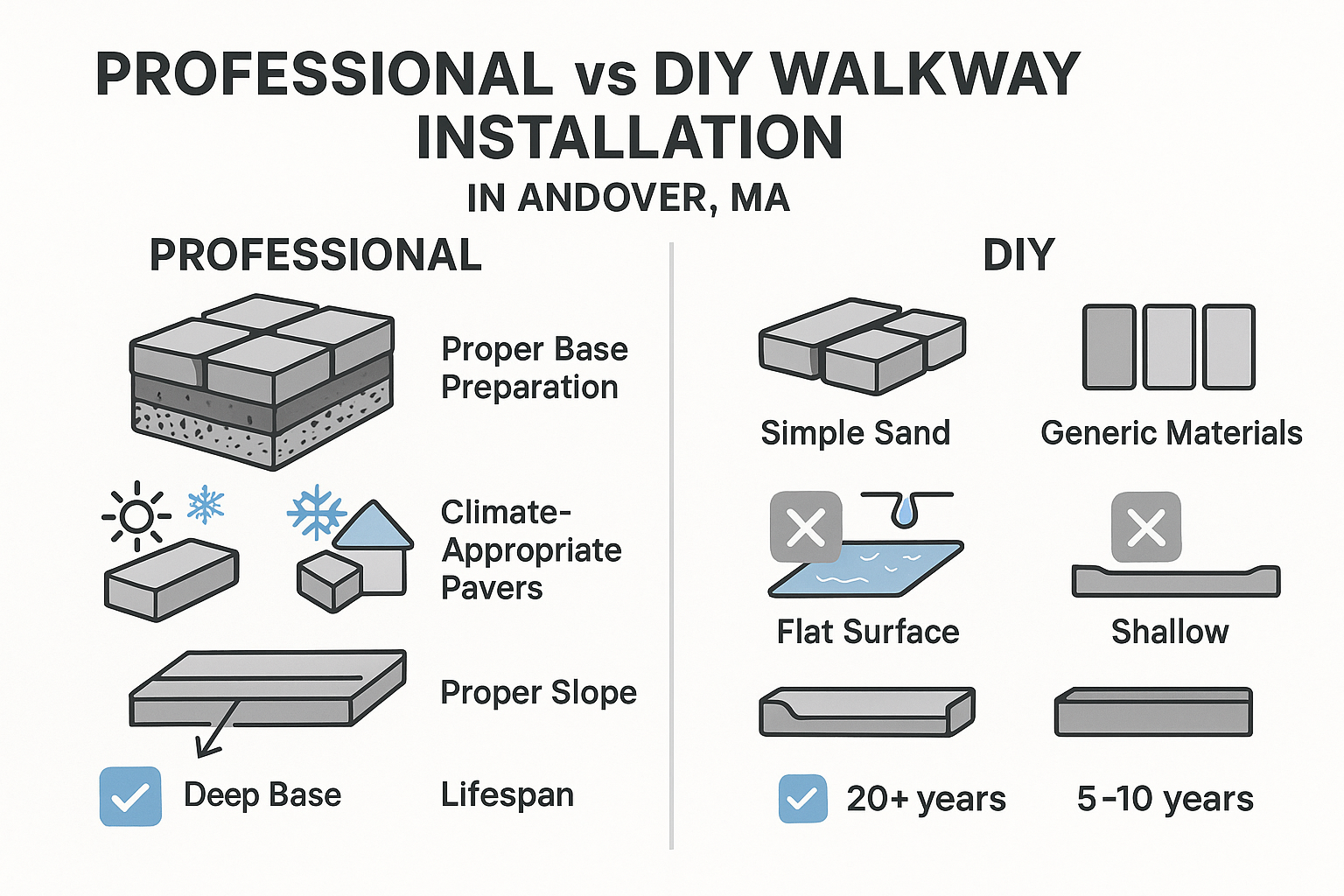 PROFESSIONAL vs DIY WALKWAY INSTALLATION

IN ANDOVER, MA

PROFESSIONAL

Proper Base Preparation

Climate-Appropriate Pavers

Proper Slope

Deep Base

Lifespan

DIY

Simple Sand

Generic Materials

Flat Surface

Shallow

20+ years

5-10 years